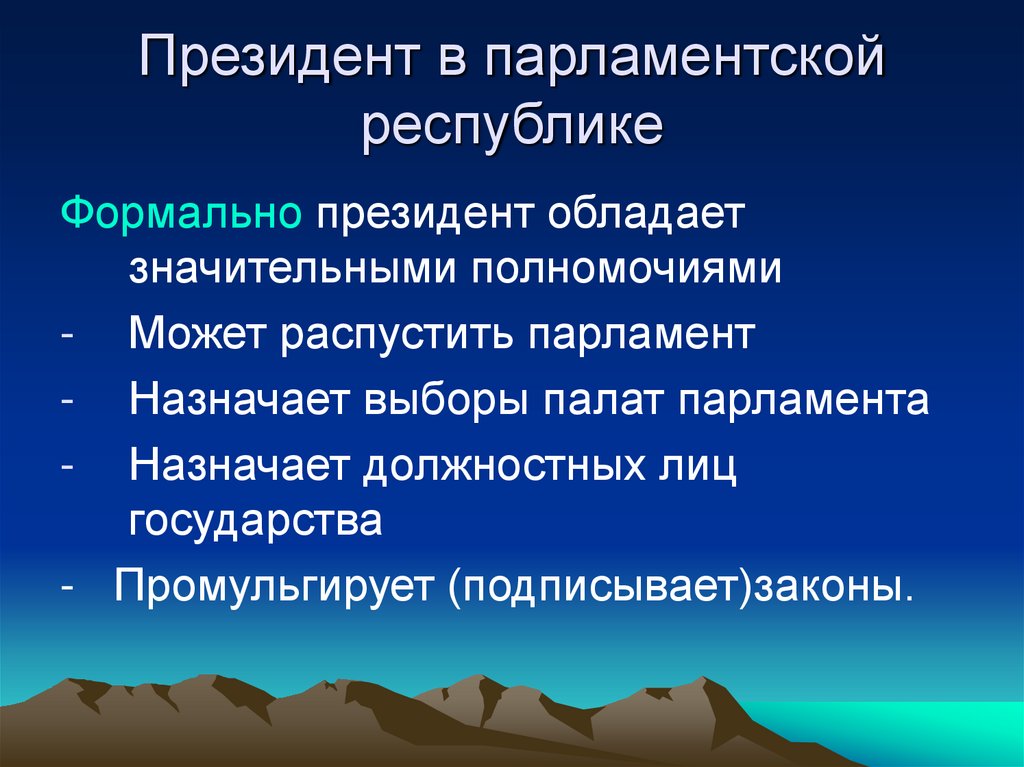 Президент в парламентской республике

Формально президент обладает значительными полномочиями

- Может распустить парламент
- Назначает выборы палат парламента
- Назначает должностных лиц государства
- Промульгирует (подписывает)законы.